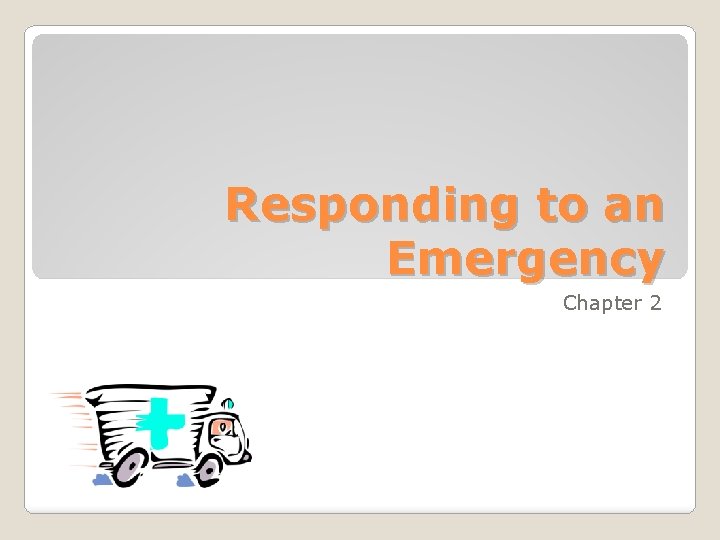 Responding to an Emergency

Chapter 2